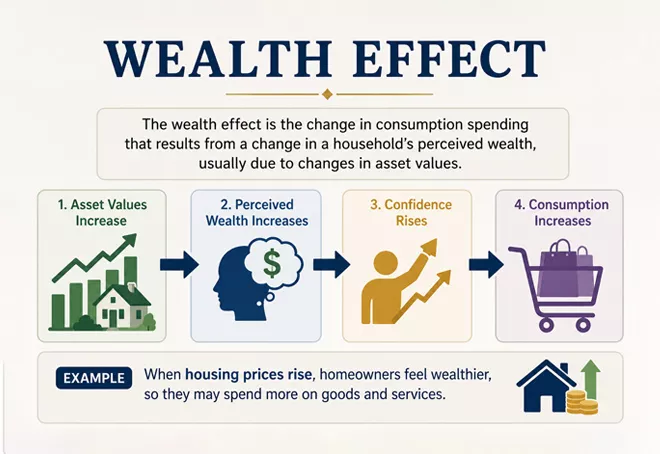 WEALTH EFFECT

The wealth effect is the change in consumption spending that results from a change in a household's perceived wealth, usually due to changes in asset values.

1. Asset Values Increase

2. Perceived Wealth Increases

$

3. Confidence Rises

4. Consumption Increases

EXAMPLE When housing prices rise, homeowners feel wealthier, so they may spend more on goods and services.